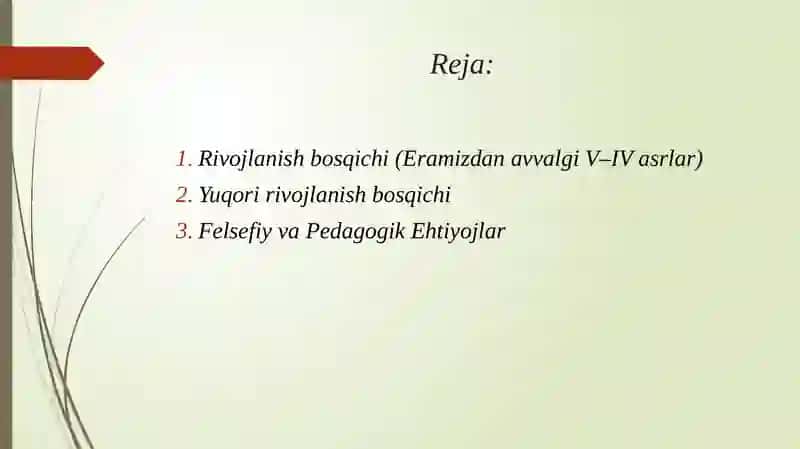 Reja:

1. Rivojlanish bosqichi (Eramizdan avvalgi V–IV asrlar)
2. Yuqori rivojlanish bosqichi
3. Felsefiy va Pedagogik Ehtiyojlar